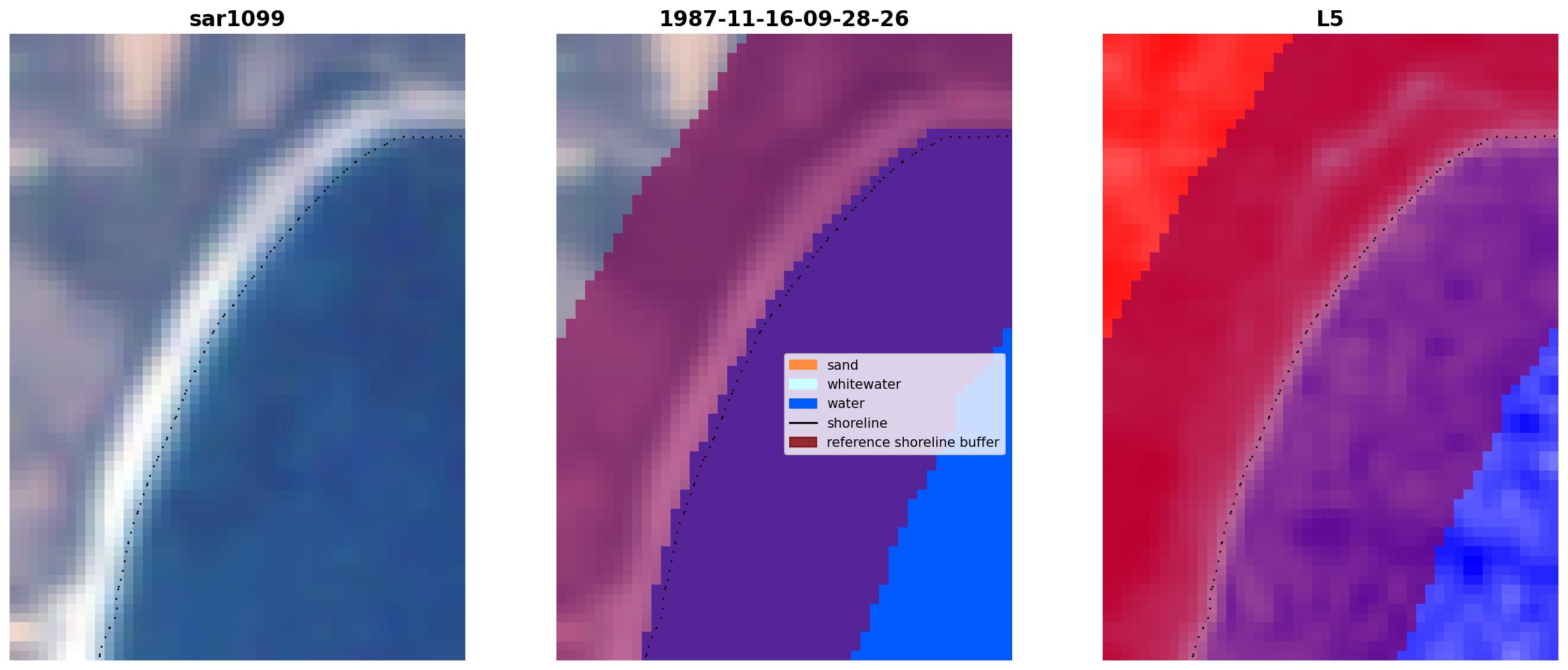 sar1099

1987-11-16-09-28-26

sand
whitewater
water
shoreline
reference shoreline buffer

L5